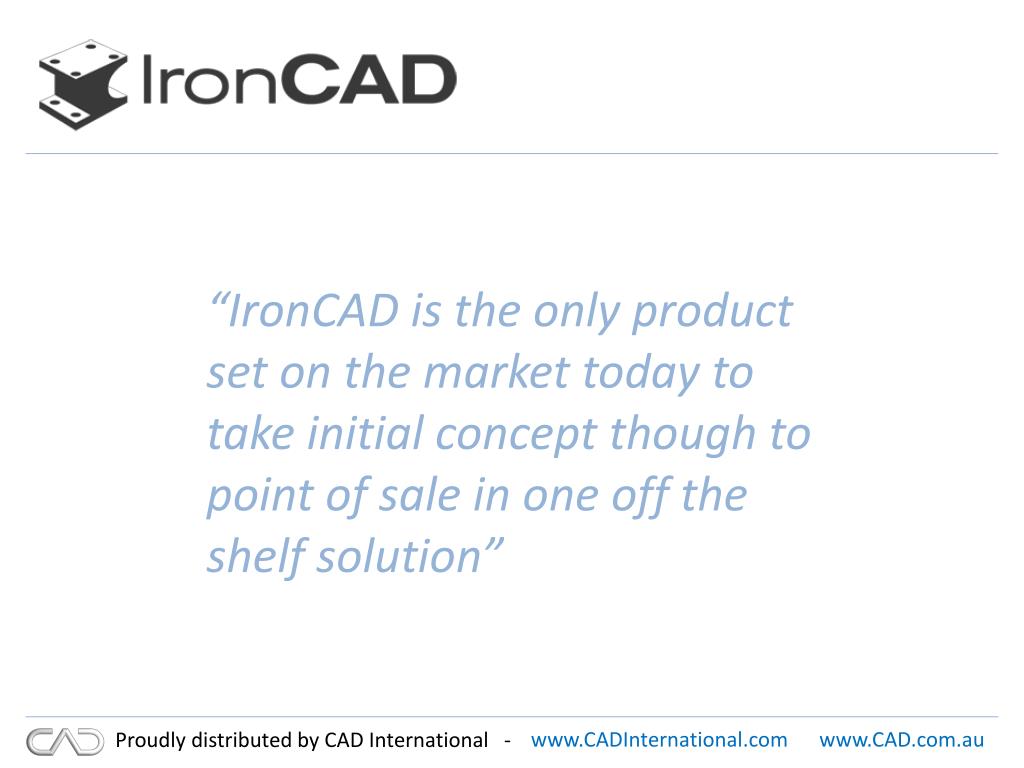 IronCAD

“IronCAD is the only product set on the market today to take initial concept though to point of sale in one off the shelf solution”

CAD Proudly distributed by CAD International - www.CADInternational.com www.CAD.com.au